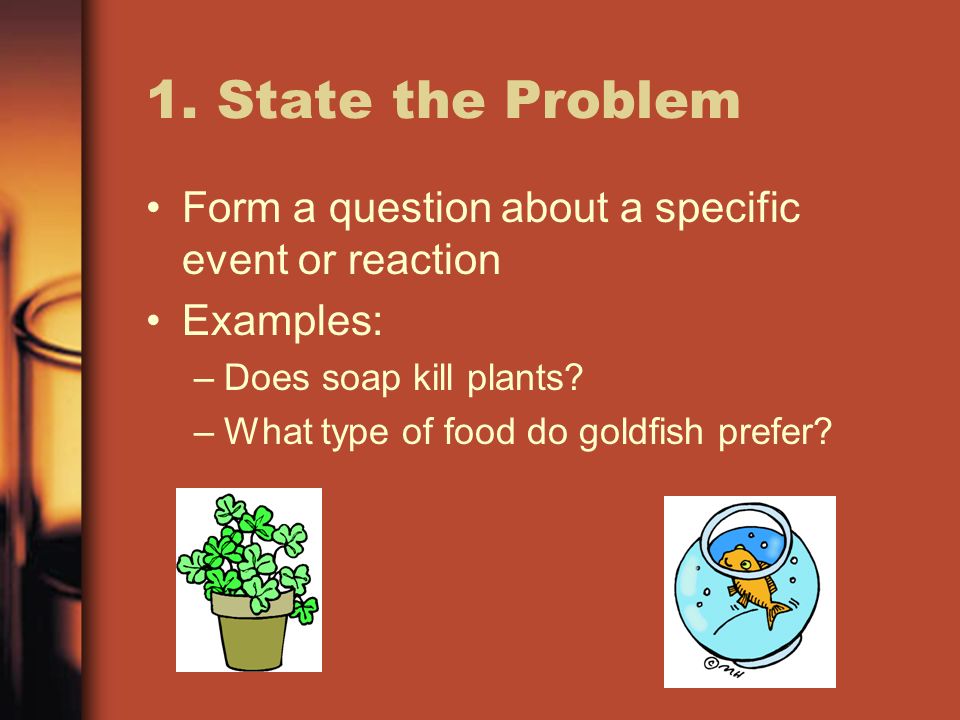 1. State the Problem

• Form a question about a specific event or reaction

• Examples:
– Does soap kill plants?
– What type of food do goldfish prefer?

©MH